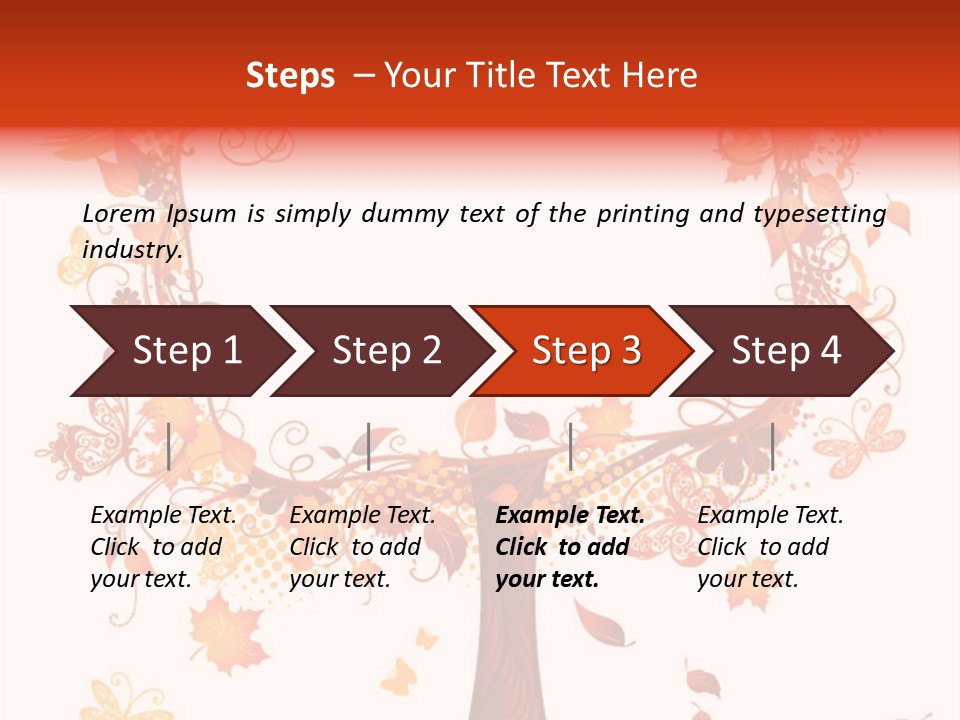 Steps – Your Title Text Here

Lorem Ipsum is simply dummy text of the printing and typesetting industry.

Step 1

Step 2

Step 3

Step 4

Example Text. Click to add your text.

Example Text. Click to add your text.

Example Text. Click to add your text.

Example Text. Click to add your text.